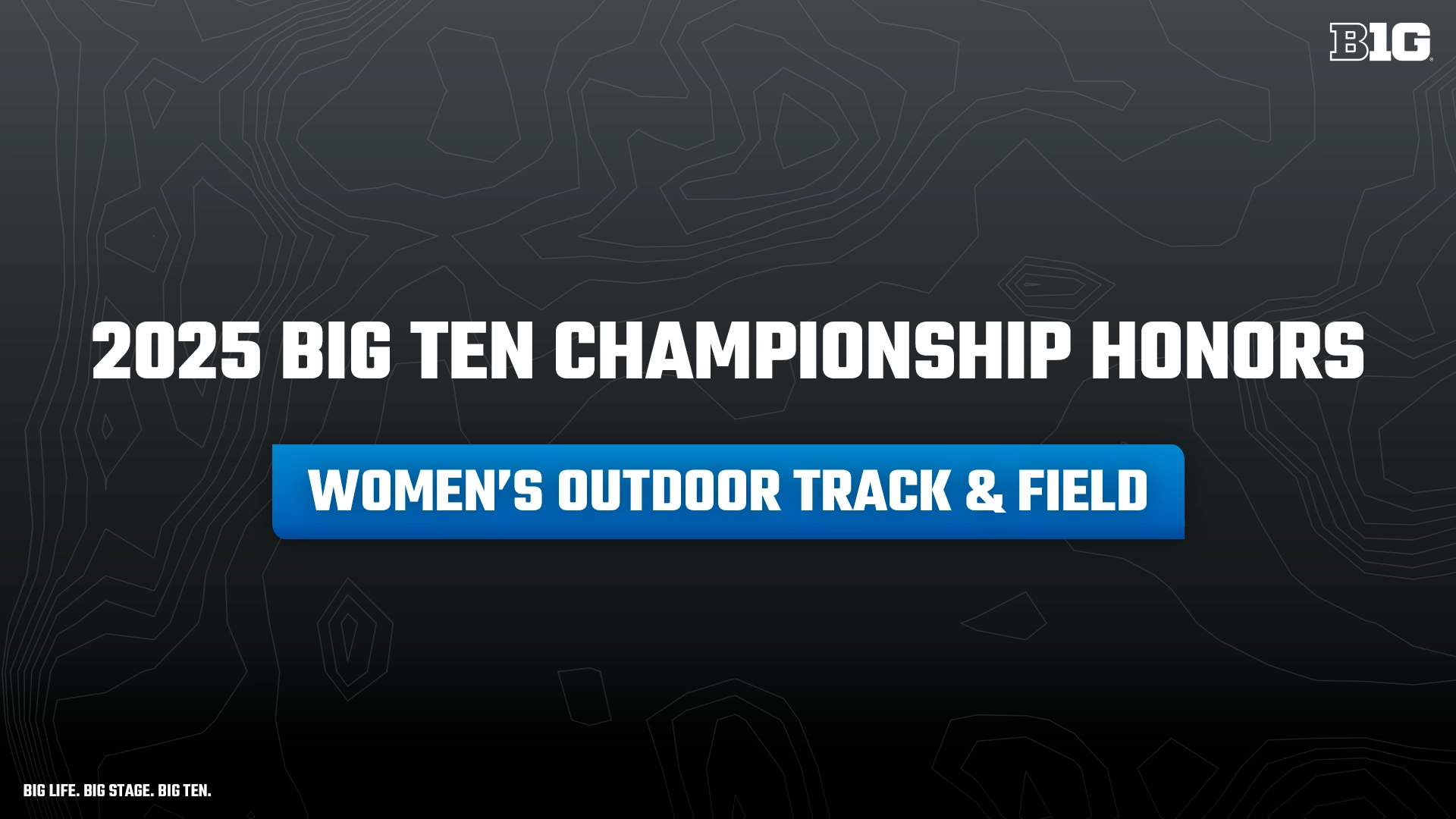 B1G

2025 BIG TEN CHAMPIONSHIP HONORS

WOMEN'S OUTDOOR TRACK & FIELD

BIG LIFE. BIG STAGE. BIG TEN.